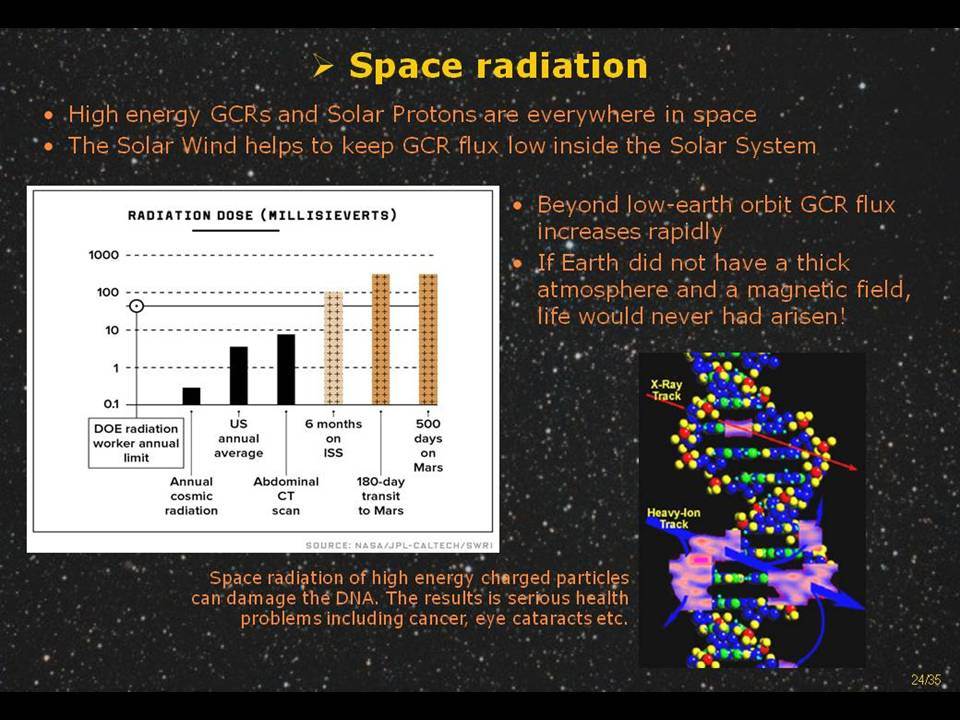 ➢ Space radiation

• High energy GCRs and Solar Protons are everywhere in space
• The Solar Wind helps to keep GCR flux low inside the Solar System

RADIATION DOSE (MILLISIEVERTS)

1000
100
10
1
0.1

DOE radiation worker annual limit
Annual cosmic radiation
US annual average
Abdominal CT scan
6 months on ISS
180-day transit to Mars
500 days on Mars

SOURCE: NASA/JPL-CALTECH/SWRI

• Beyond low-earth orbit GCR flux increases rapidly
• If Earth did not have a thick atmosphere and a magnetic field, life would never had arisen!

X-Ray Track
Heavy-Ion Track

Space radiation of high energy charged particles can damage the DNA. The results is serious health problems including cancer, eye cataracts etc.

24/35